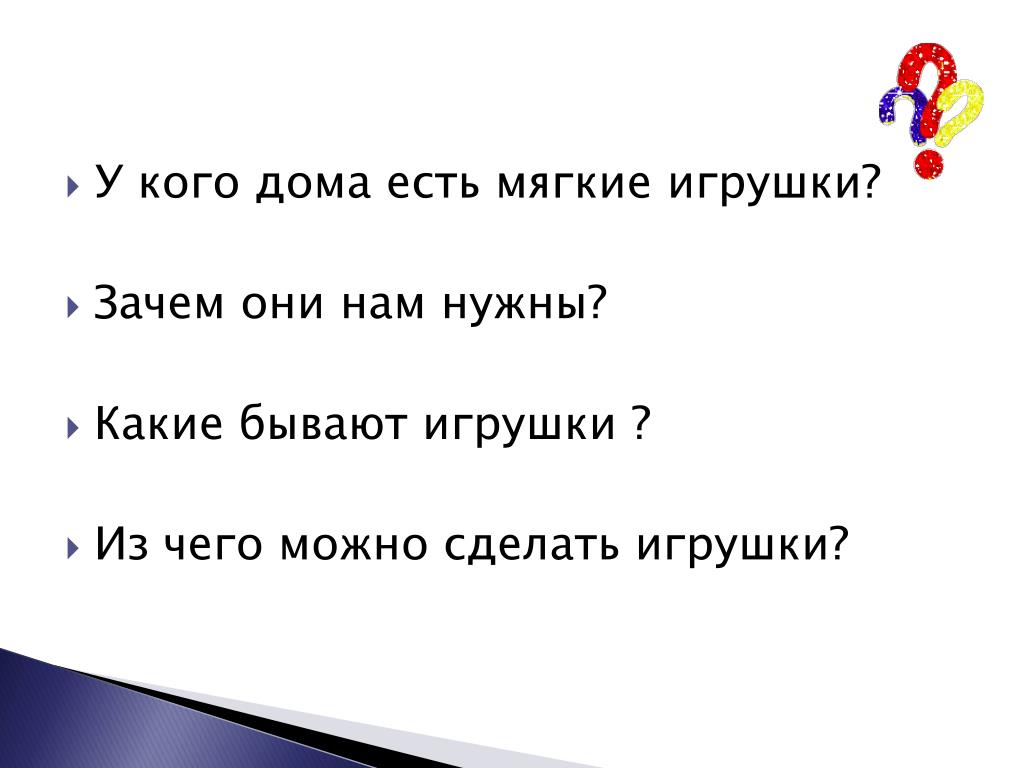 У кого дома есть мягкие игрушки?

Зачем они нам нужны?

Какие бывают игрушки ?

Из чего можно сделать игрушки?